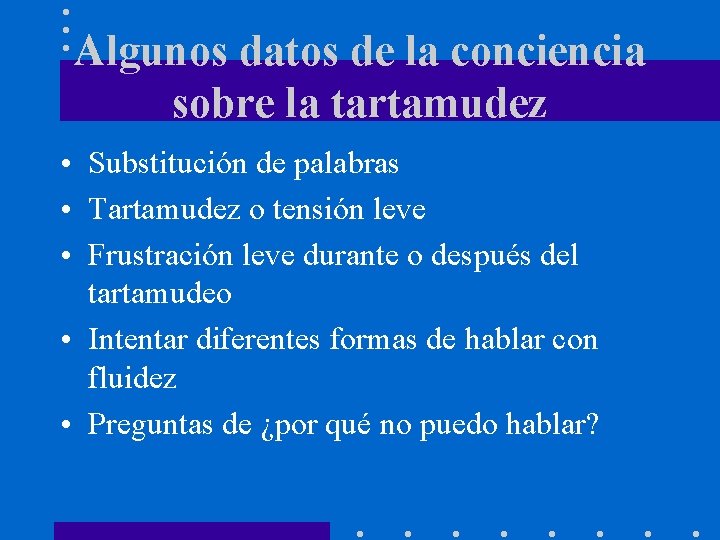 Algunos datos de la conciencia sobre la tartamudez

• Substitución de palabras
• Tartamudez o tensión leve
• Frustración leve durante o después del tartamudeo
• Intentar diferentes formas de hablar con fluidez
• Preguntas de ¿por qué no puedo hablar?